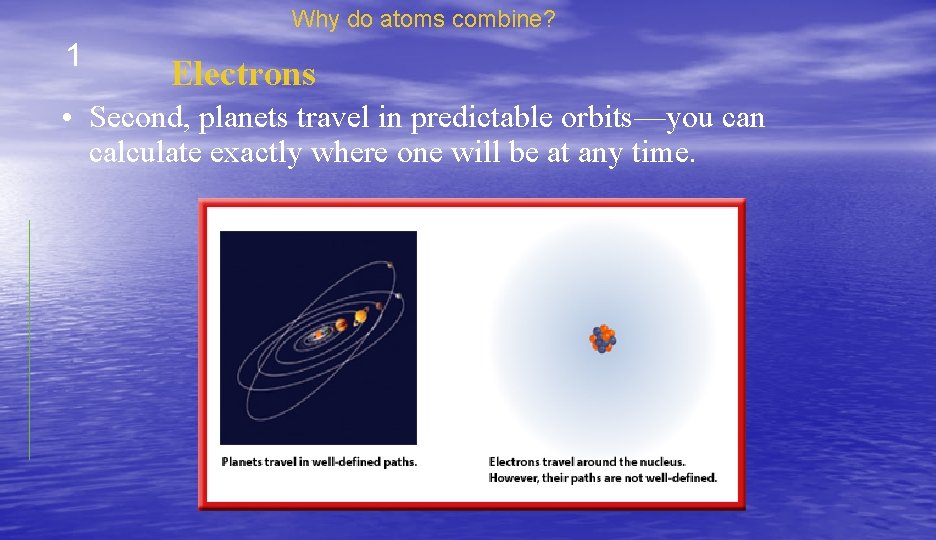 Why do atoms combine?

1

Electrons

• Second, planets travel in predictable orbits—you can calculate exactly where one will be at any time.

Planets travel in well-defined paths.

Electrons travel around the nucleus. However, their paths are not well-defined.